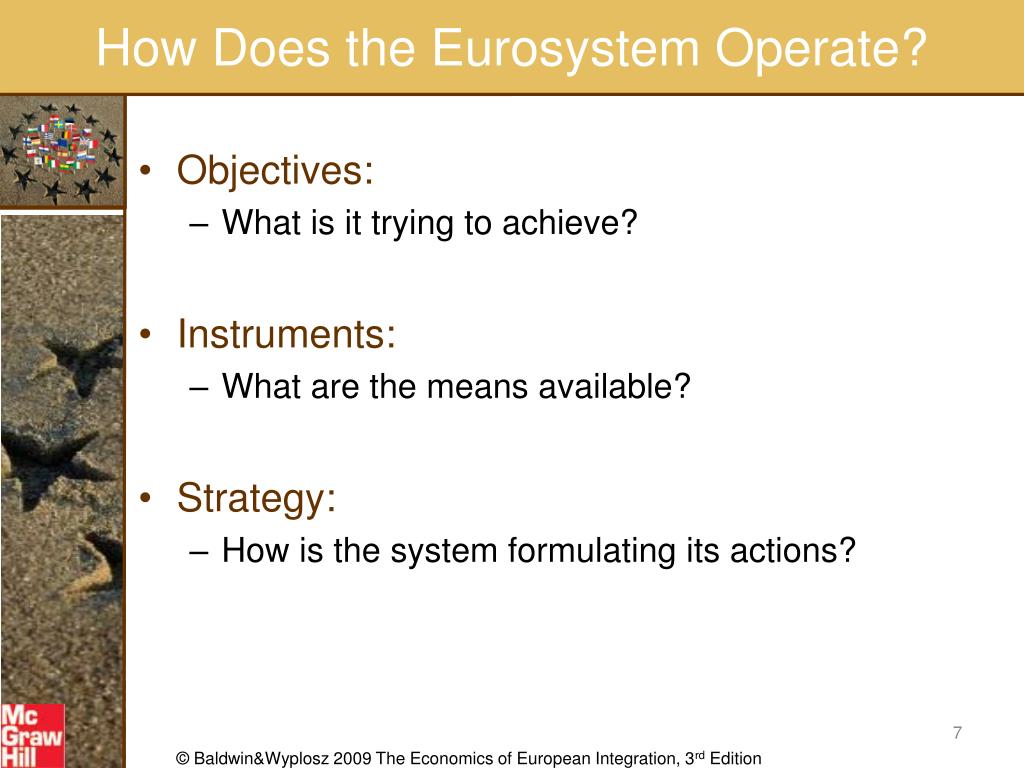 How Does the Eurosystem Operate?

• Objectives:
– What is it trying to achieve?

• Instruments:
– What are the means available?

• Strategy:
– How is the system formulating its actions?

Mc Graw Hill

7

© Baldwin&Wyplosz 2009 The Economics of European Integration, 3$^{rd}$ Edition